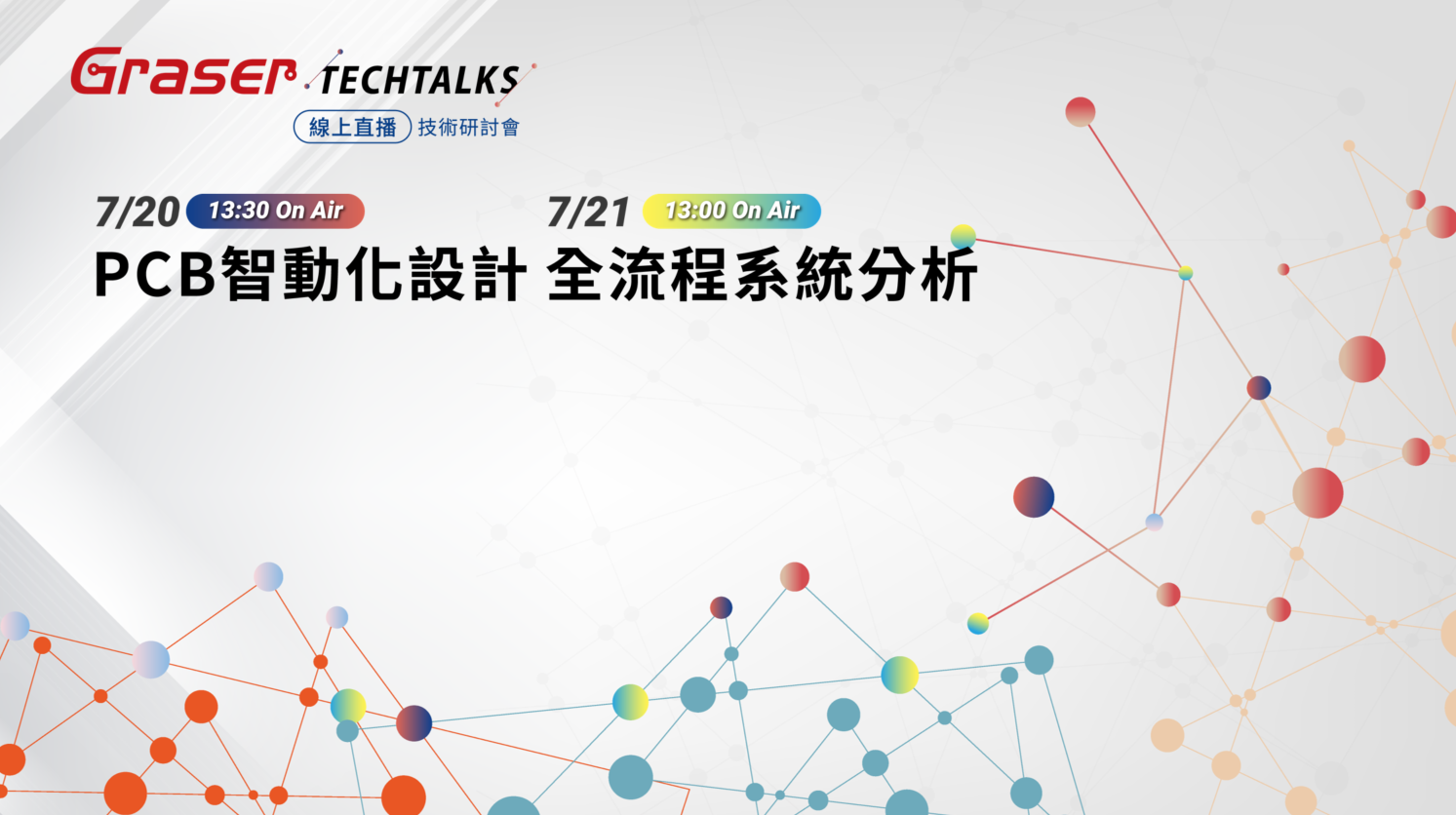 Graser TECHTALKS
線上直播 技術研討會

7/20 13:30 On Air
PCB智動化設計

7/21 13:00 On Air
全流程系統分析